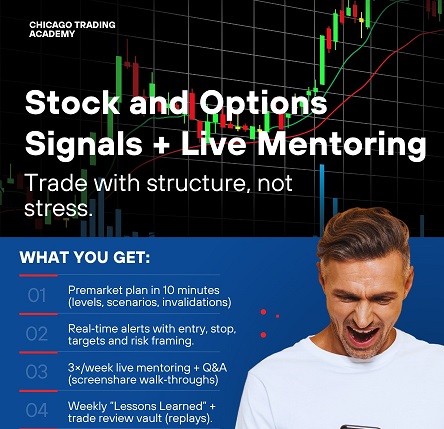 CHICAGO TRADING ACADEMY

Stock and Options Signals + Live Mentoring

Trade with structure, not stress.

WHAT YOU GET:

01 Premarket plan in 10 minutes (levels, scenarios, invalidations)

02 Real-time alerts with entry, stop, targets and risk framing.

03 3×/week live mentoring + Q&A (screenshare walk-throughs)

04 Weekly "Lessons Learned" + trade review vault (replays).